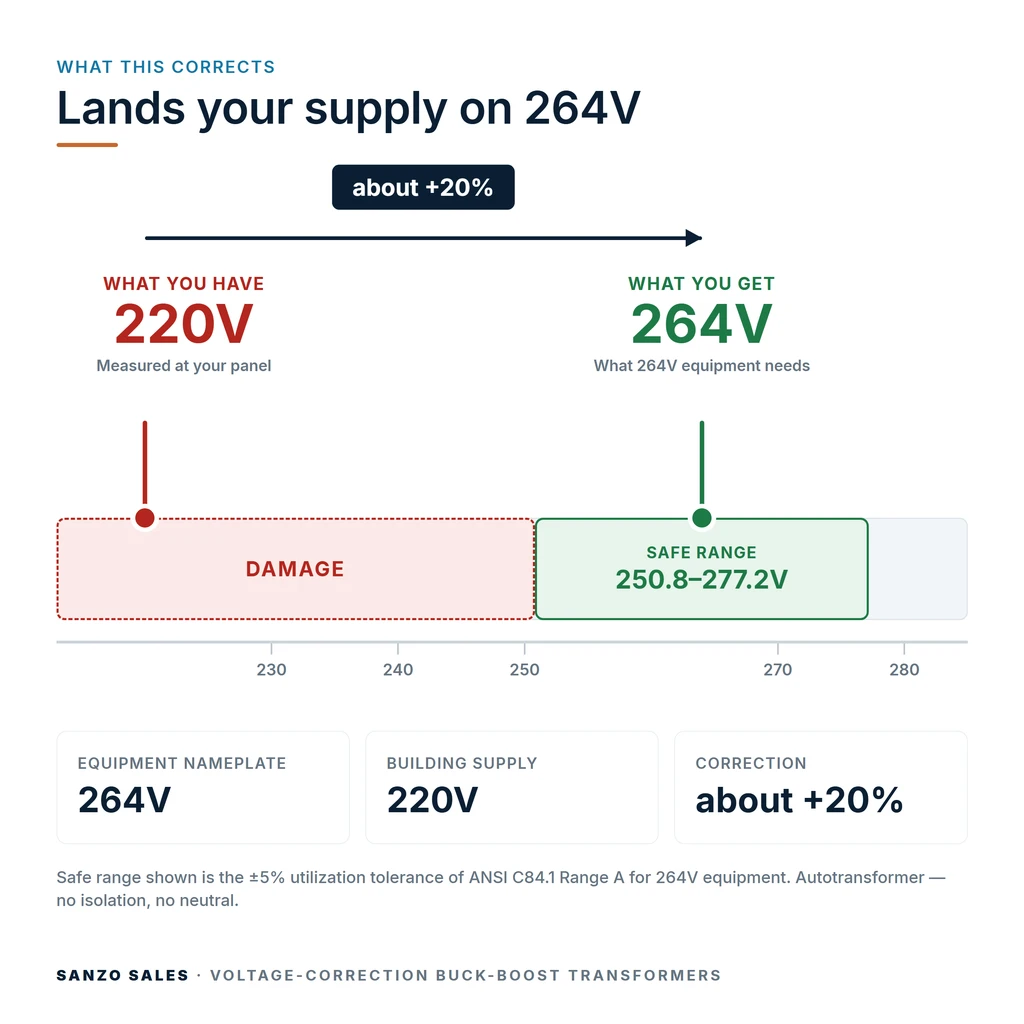 WHAT THIS CORRECTS

Lands your supply on 264V

about +20%

WHAT YOU HAVE
220V
Measured at your panel

WHAT YOU GET
264V
What 264V equipment needs

DAMAGE

SAFE RANGE
250.8–277.2V

230 240 250 270 280

EQUIPMENT NAMEPLATE
264V

BUILDING SUPPLY
220V

CORRECTION
about +20%

Safe range shown is the ±5% utilization tolerance of ANSI C84.1 Range A for 264V equipment. Autotransformer — no isolation, no neutral.

SANZO SALES · VOLTAGE-CORRECTION BUCK-BOOST TRANSFORMERS